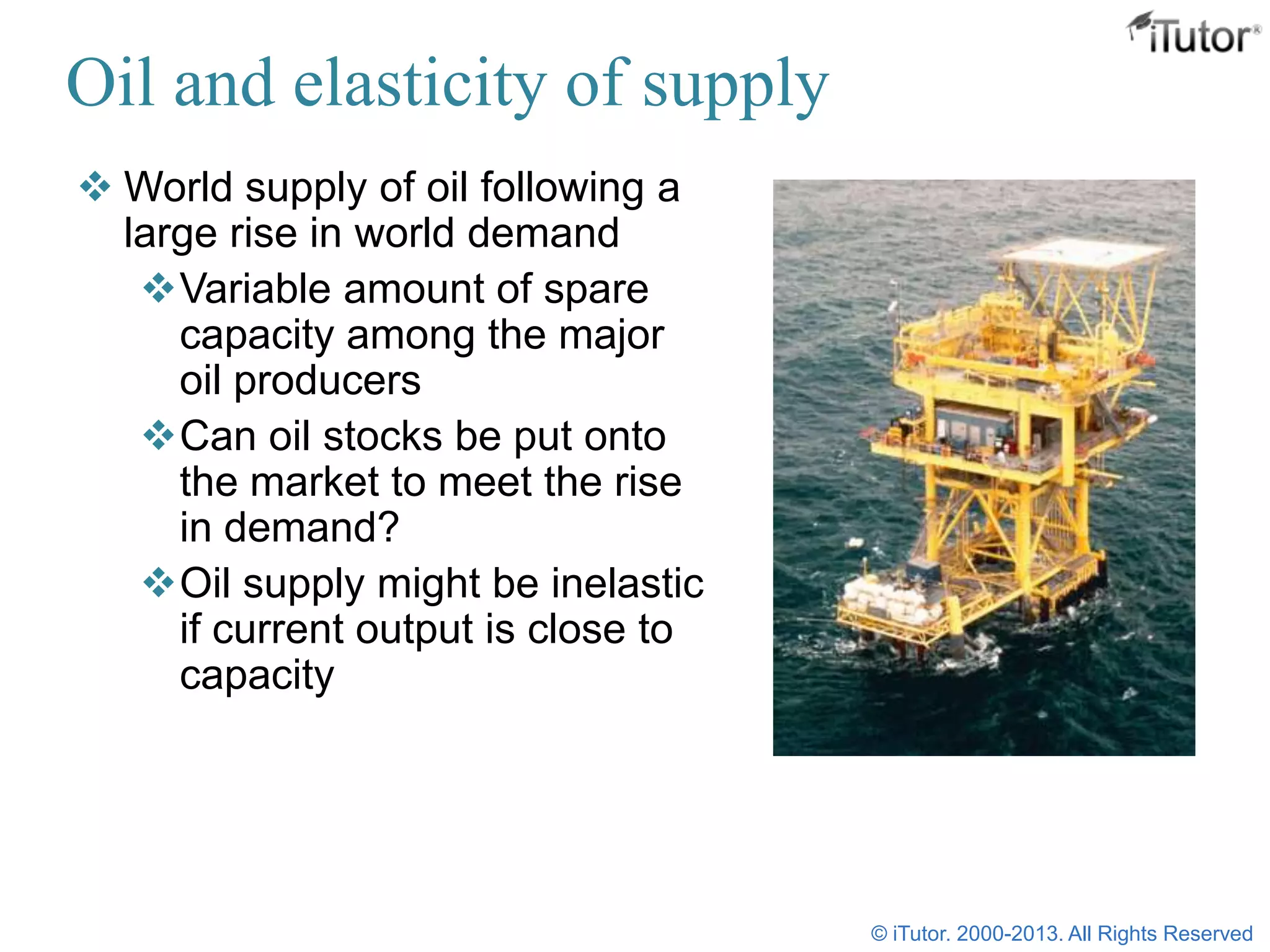 iTutor®

Oil and elasticity of supply

❖ World supply of oil following a large rise in world demand

❖ Variable amount of spare capacity among the major oil producers

❖ Can oil stocks be put onto the market to meet the rise in demand?

❖ Oil supply might be inelastic if current output is close to capacity

© iTutor. 2000-2013. All Rights Reserved